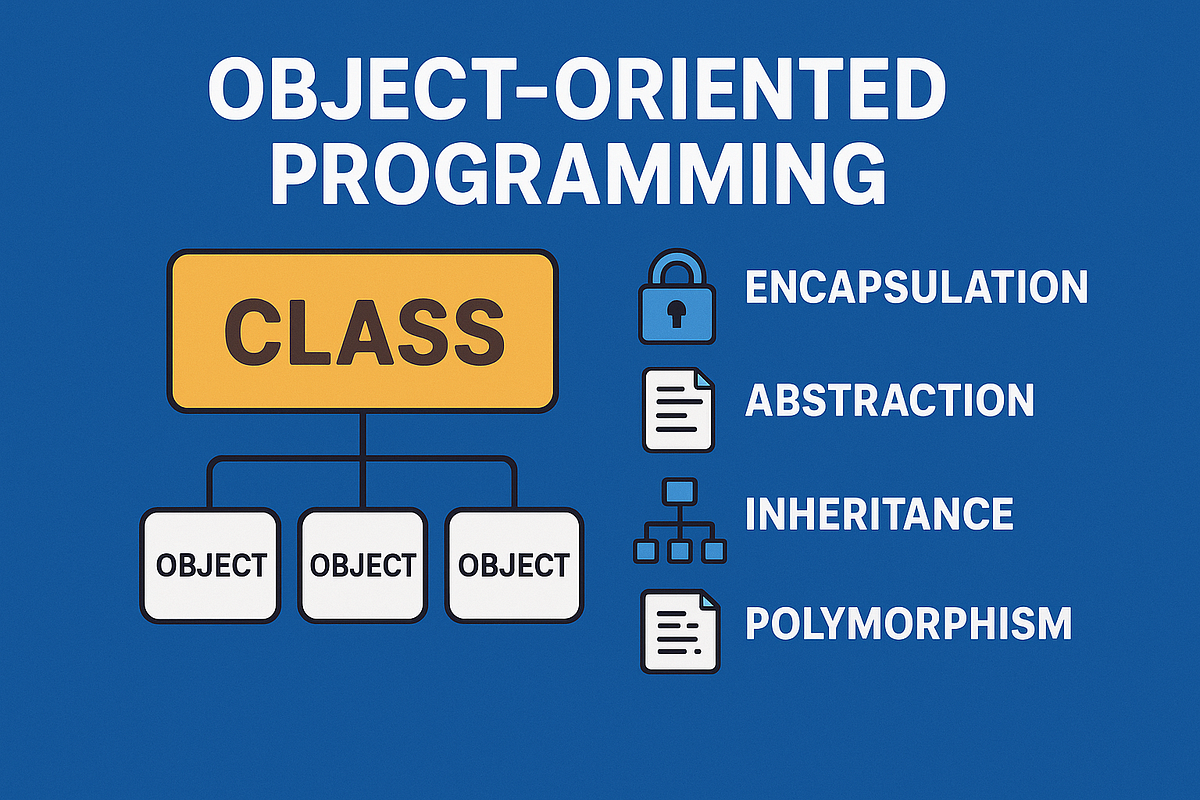 OBJECT-ORIENTED PROGRAMMING

CLASS

OBJECT

OBJECT

OBJECT

ENCAPSULATION

ABSTRACTION

INHERITANCE

POLYMORPHISM